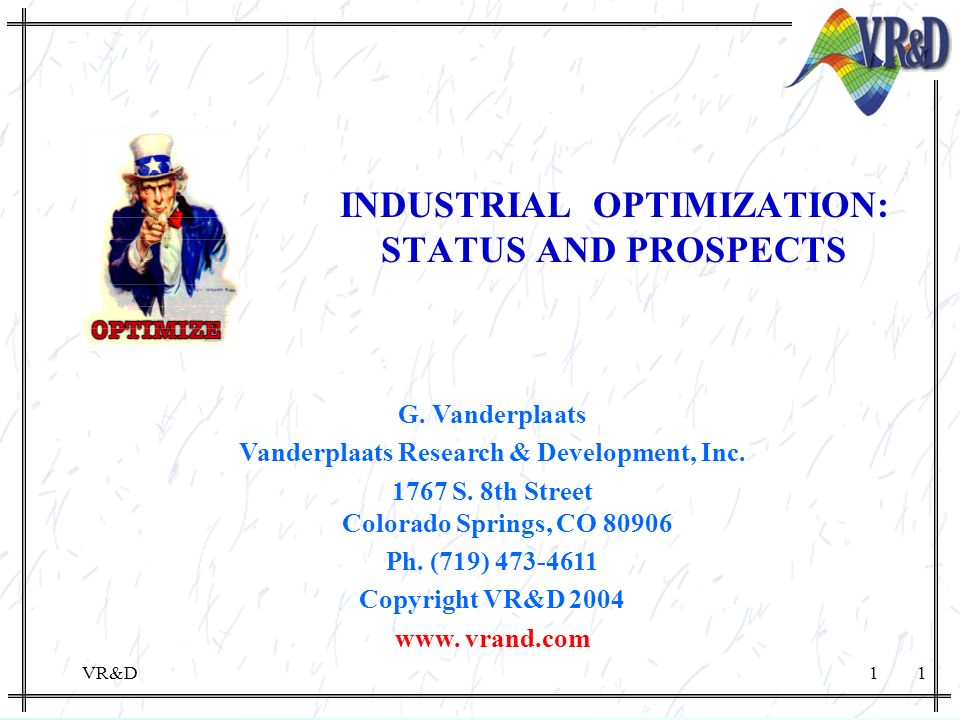 VR&D

OPTIMIZE

INDUSTRIAL OPTIMIZATION: STATUS AND PROSPECTS

G. Vanderplaats
Vanderplaats Research & Development, Inc.
1767 S. 8th Street
Colorado Springs, CO 80906
Ph. (719) 473-4611
Copyright VR&D 2004
www. vrand.com

VR&D

1

1